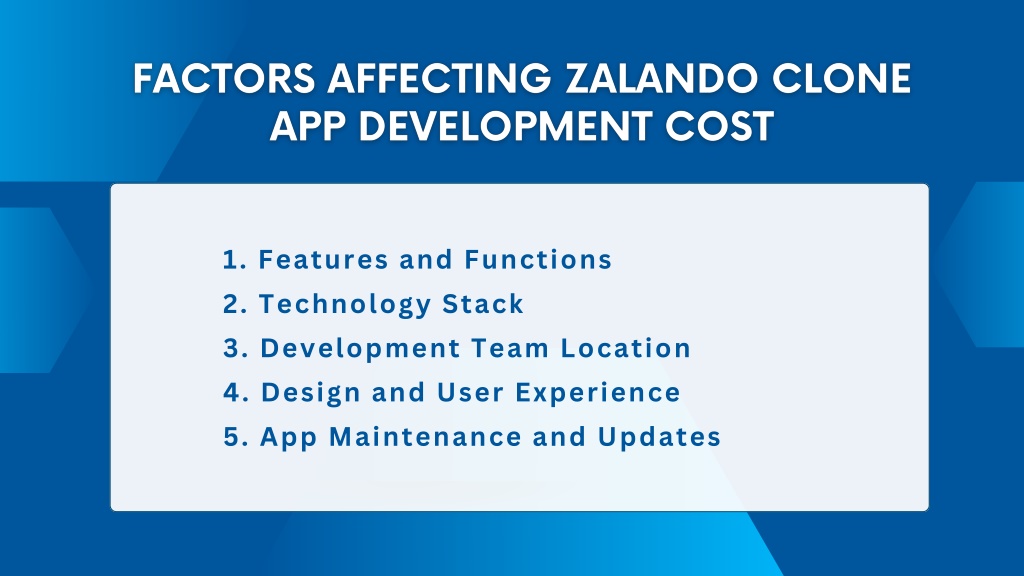 FACTORS AFFECTING ZALANDO CLONE APP DEVELOPMENT COST

1. Features and Functions
2. Technology Stack
3. Development Team Location
4. Design and User Experience
5. App Maintenance and Updates